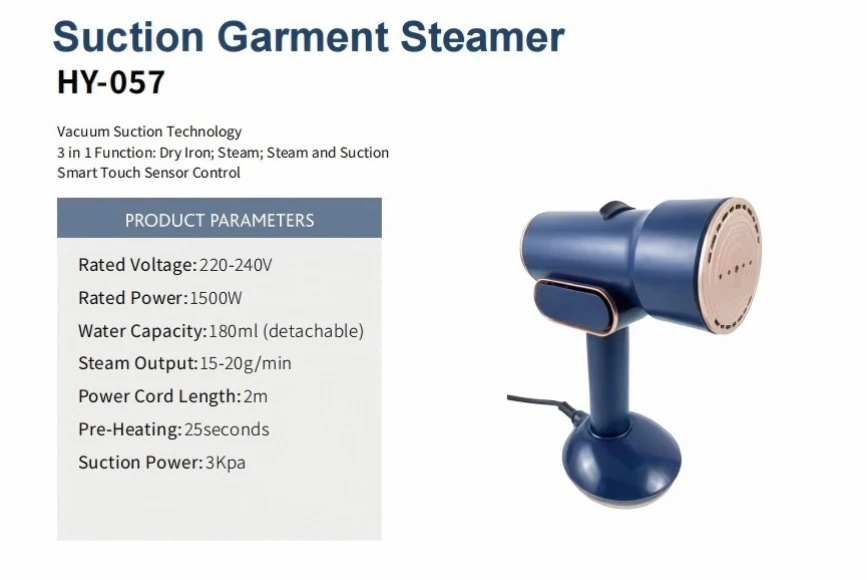 Suction Garment Steamer
HY-057

Vacuum Suction Technology
3 in 1 Function: Dry Iron; Steam; Steam and Suction
Smart Touch Sensor Control

PRODUCT PARAMETERS

Rated Voltage: 220-240V
Rated Power: 1500W
Water Capacity: 180ml (detachable)
Steam Output: 15-20g/min
Power Cord Length: 2m
Pre-Heating: 25seconds
Suction Power: 3Kpa